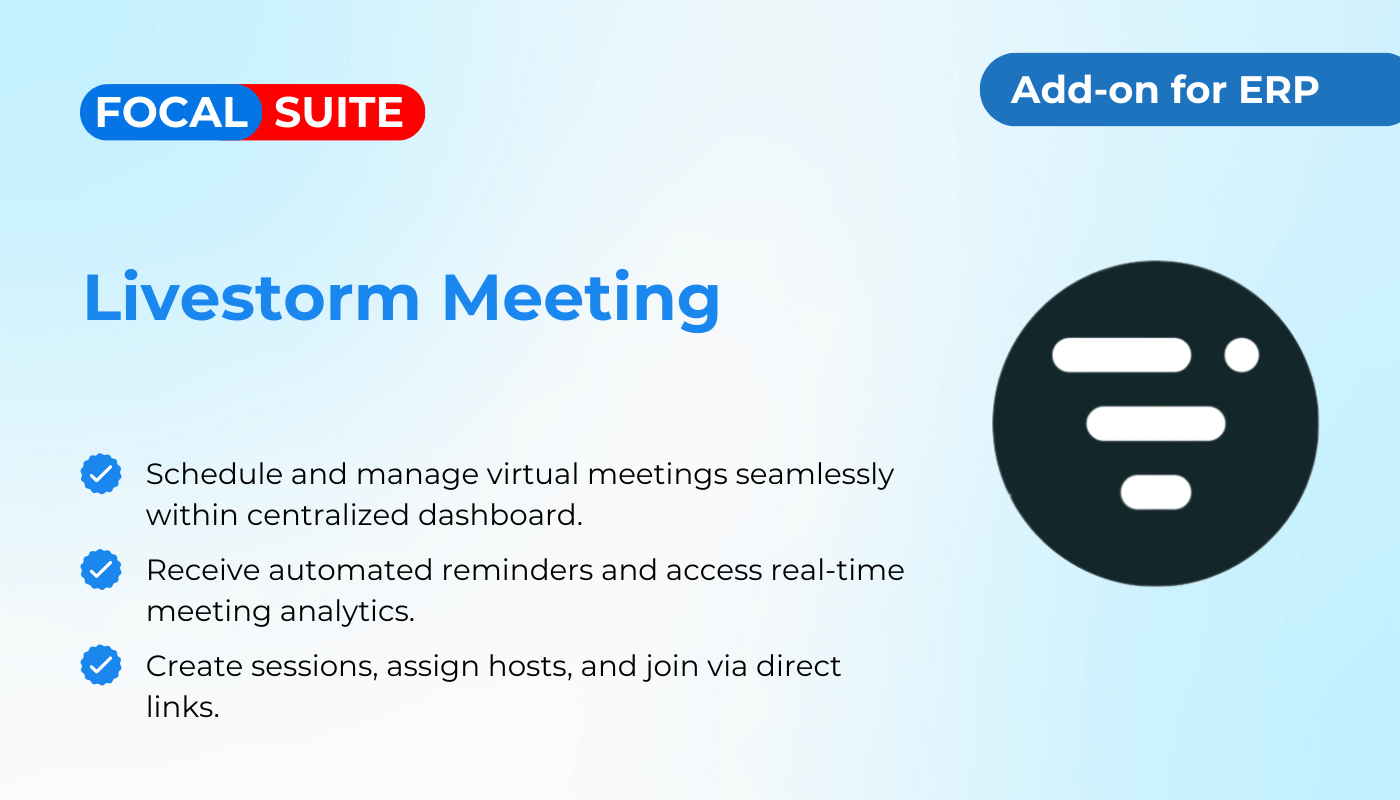 FOCAL SUITE

Add-on for ERP

Livestorm Meeting

Schedule and manage virtual meetings seamlessly within centralized dashboard.

Receive automated reminders and access real-time meeting analytics.

Create sessions, assign hosts, and join via direct links.